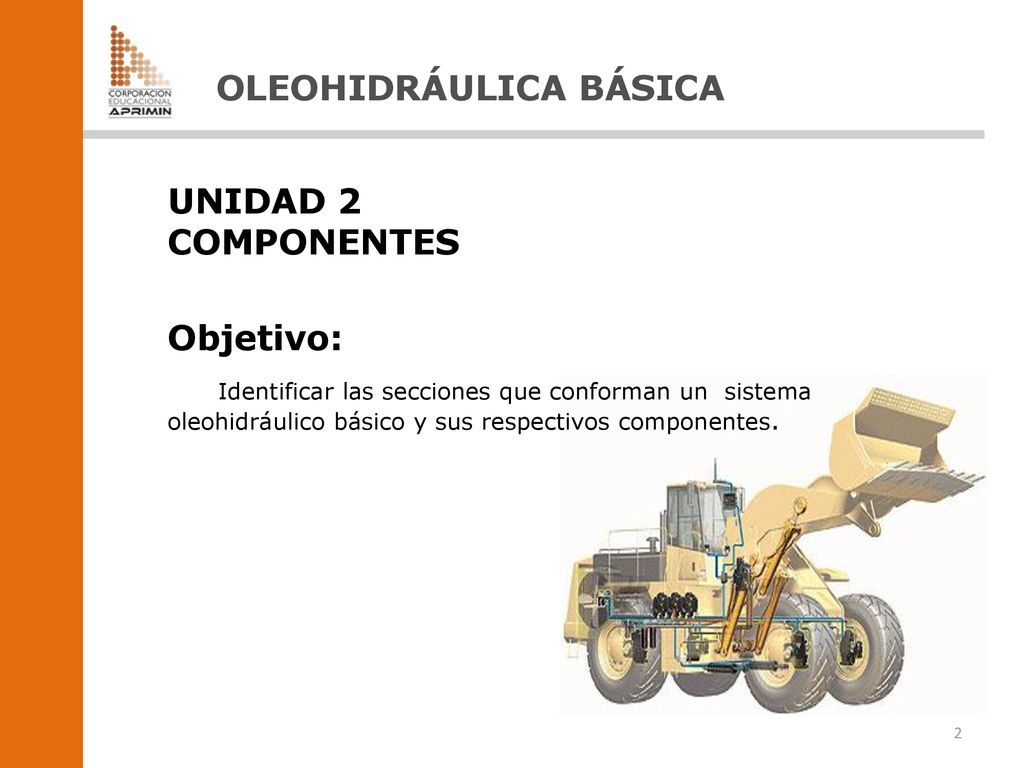 CORPORACION EDUCACIONAL APRIMIN

OLEOHIDRÁULICA BÁSICA

UNIDAD 2
COMPONENTES

Objetivo:

Identificar las secciones que conforman un sistema oleohidráulico básico y sus respectivos componentes.

2